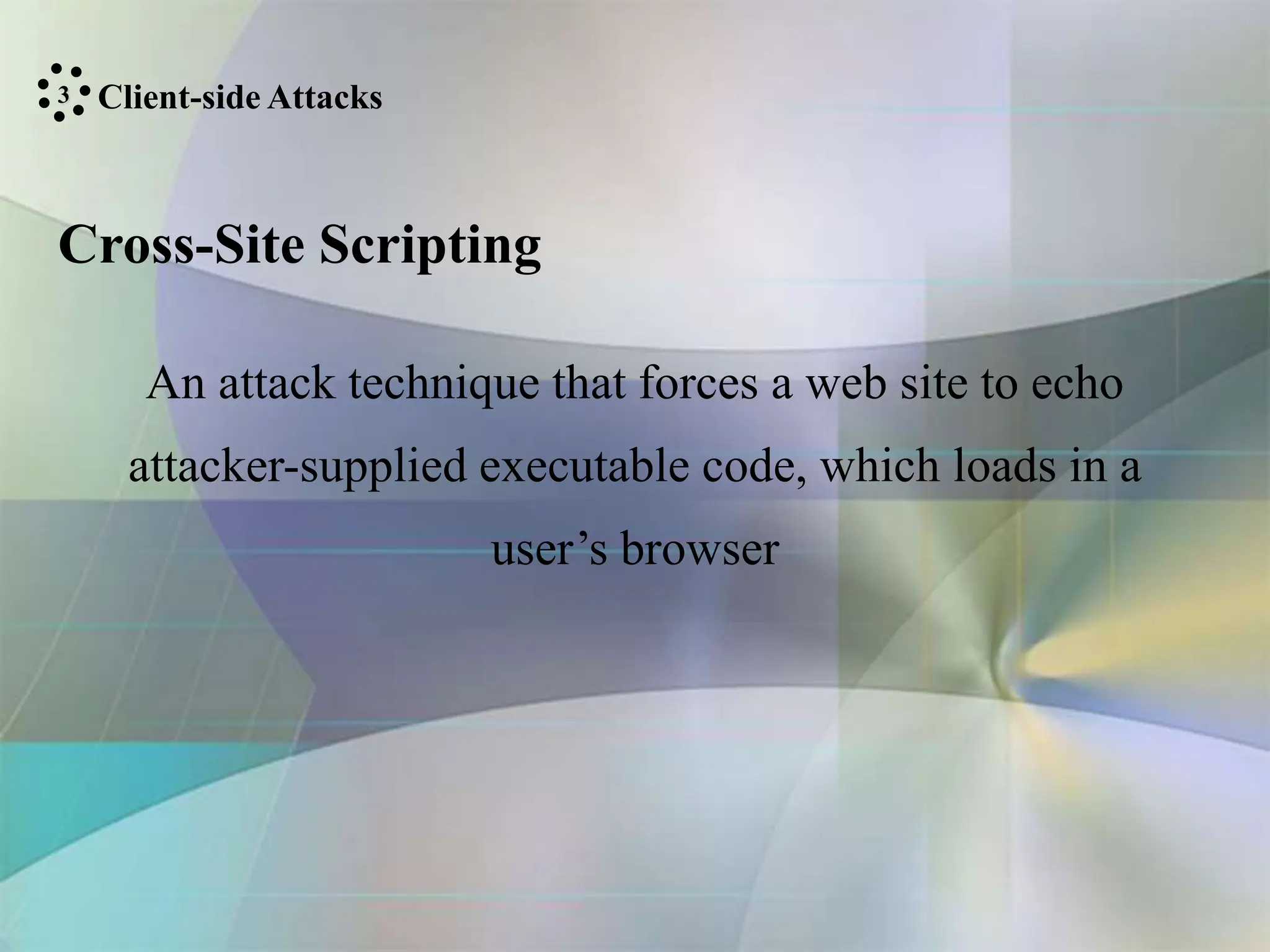 3 Client-side Attacks

Cross-Site Scripting

An attack technique that forces a web site to echo attacker-supplied executable code, which loads in a user’s browser